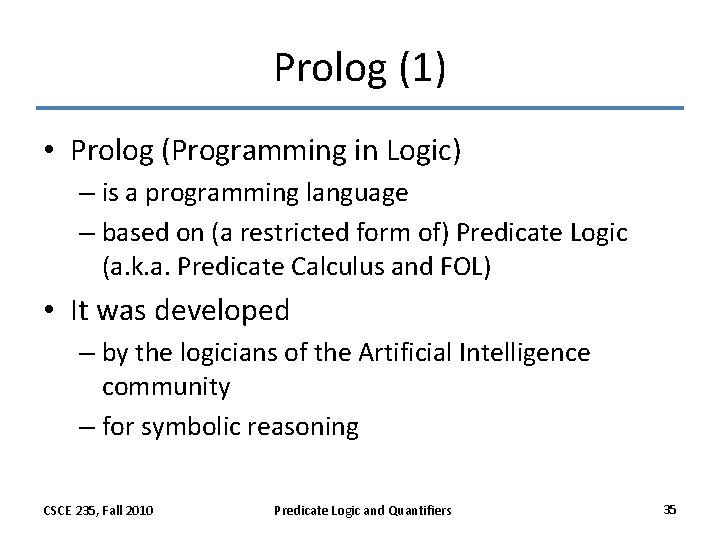 Prolog (1)

• Prolog (Programming in Logic)
 – is a programming language
 – based on (a restricted form of) Predicate Logic (a.k.a. Predicate Calculus and FOL)
• It was developed
 – by the logicians of the Artificial Intelligence community
 – for symbolic reasoning

CSCE 235, Fall 2010 Predicate Logic and Quantifiers 35